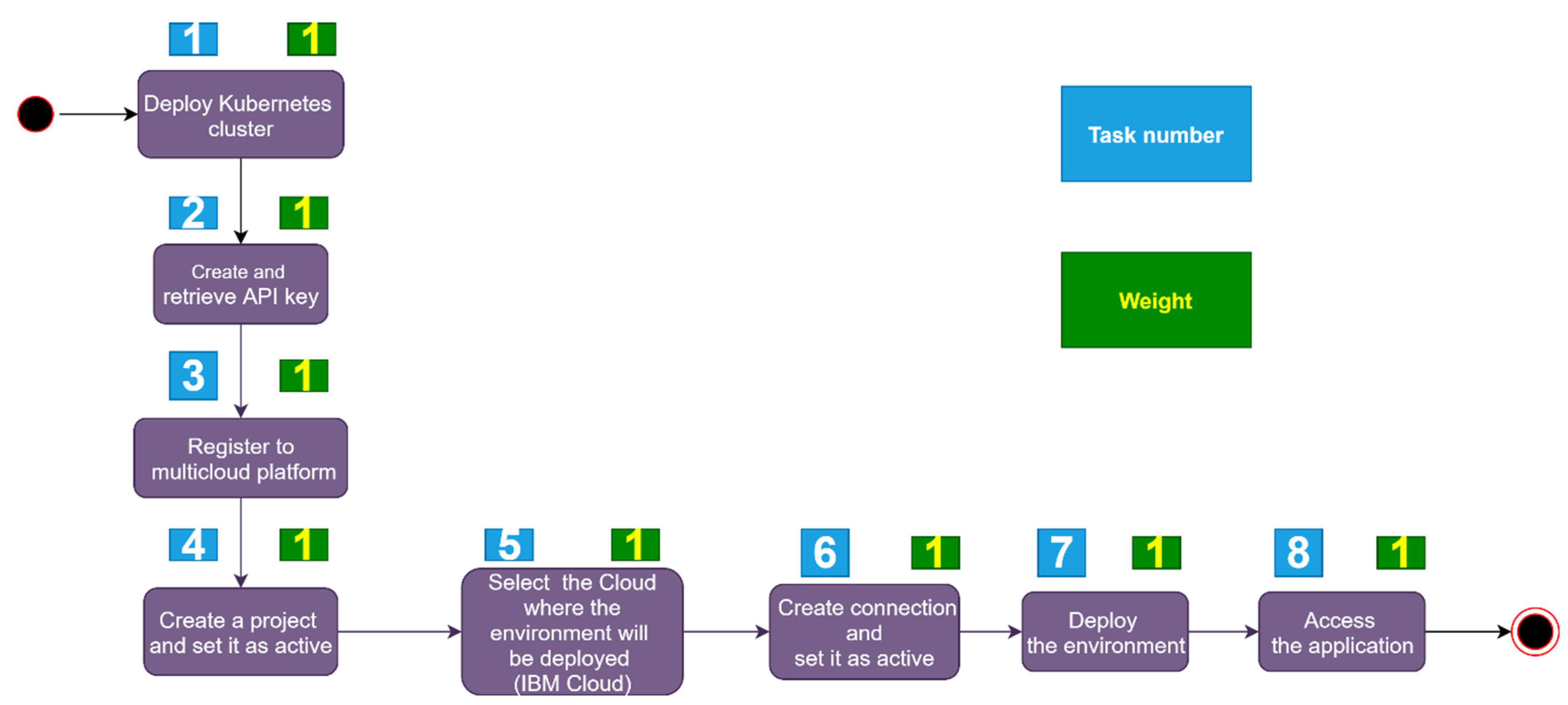 1 1

Deploy Kubernetes cluster

2 1

Create and retrieve API key

3 1

Register to multicloud platform

4 1

Create a project and set it as active

5 1

Select the Cloud where the environment will be deployed (IBM Cloud)

6 1

Create connection and set it as active

7 1

Deploy the environment

8 1

Access the application

Task number

Weight